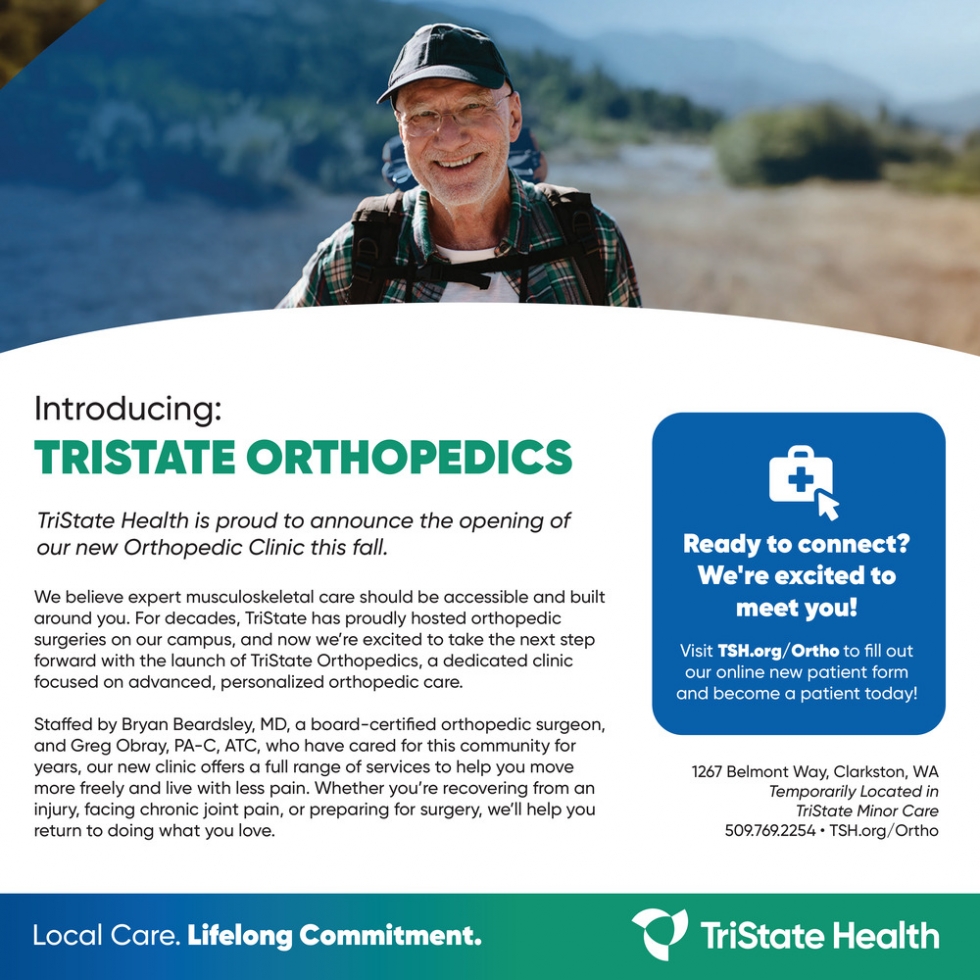 Introducing:
TRISTATE ORTHOPEDICS

TriState Health is proud to announce the opening of our new Orthopedic Clinic this fall.

We believe expert musculoskeletal care should be accessible and built around you. For decades, TriState has proudly hosted orthopedic surgeries on our campus, and now we're excited to take the next step forward with the launch of TriState Orthopedics, a dedicated clinic focused on advanced, personalized orthopedic care.

Staffed by Bryan Beardsley, MD, a board-certified orthopedic surgeon, and Greg Obray, PA-C, ATC, who have cared for this community for years, our new clinic offers a full range of services to help you move more freely and live with less pain. Whether you're recovering from an injury, facing chronic joint pain, or preparing for surgery, we'll help you return to doing what you love.

Ready to connect? We're excited to meet you!

Visit TSH.org/Ortho to fill out our online new patient form and become a patient today!

1267 Belmont Way, Clarkston, WA
Temporarily Located in TriState Minor Care
509.769.2254 • TSH.org/Ortho

Local Care. Lifelong Commitment.

TriState Health